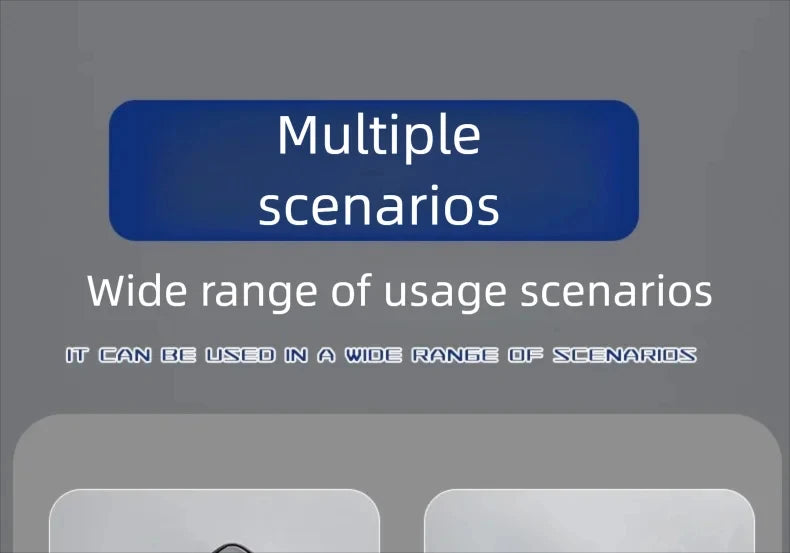 Multiple scenarios

Wide range of usage scenarios

IT CAN BE USED IN A WIDE RANGE OF SCENARIOS